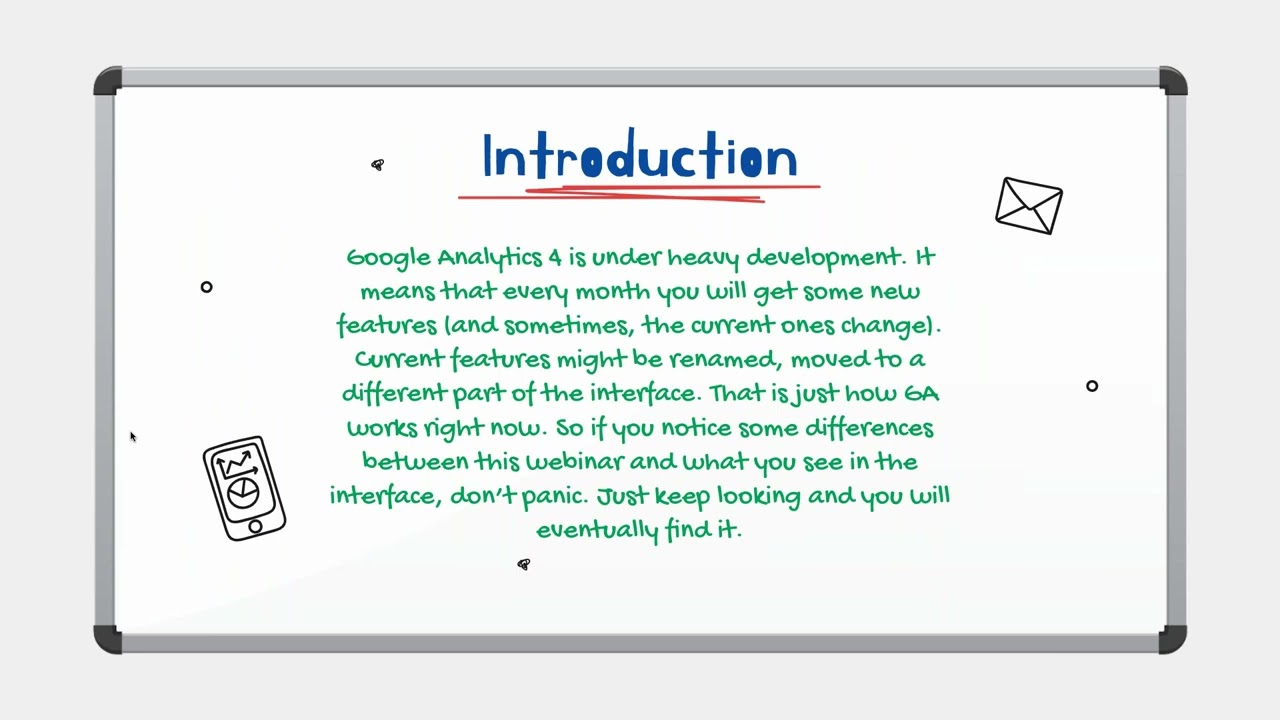 Introduction

Google Analytics 4 is under heavy development. It means that every month you will get some new features (and sometimes, the current ones change). Current features might be renamed, moved to a different part of the interface. That is just how GA works right now. So if you notice some differences between this webinar and what you see in the interface, don't panic. Just keep looking and you will eventually find it.